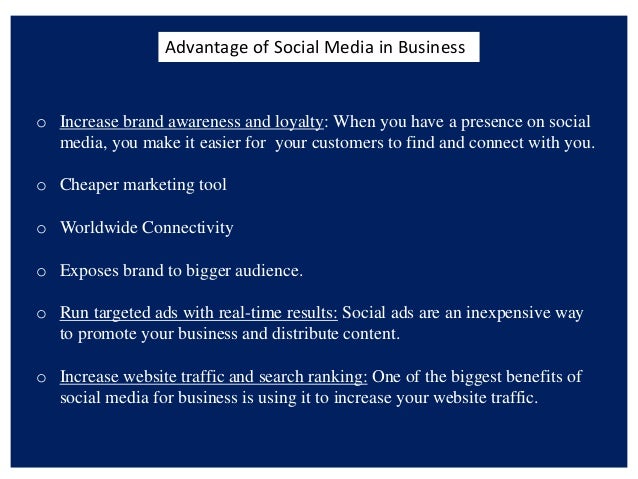 Advantage of Social Media in Business

o Increase brand awareness and loyalty: When you have a presence on social media, you make it easier for your customers to find and connect with you.

o Cheaper marketing tool

o Worldwide Connectivity

o Exposes brand to bigger audience.

o Run targeted ads with real-time results: Social ads are an inexpensive way to promote your business and distribute content.

o Increase website traffic and search ranking: One of the biggest benefits of social media for business is using it to increase your website traffic.